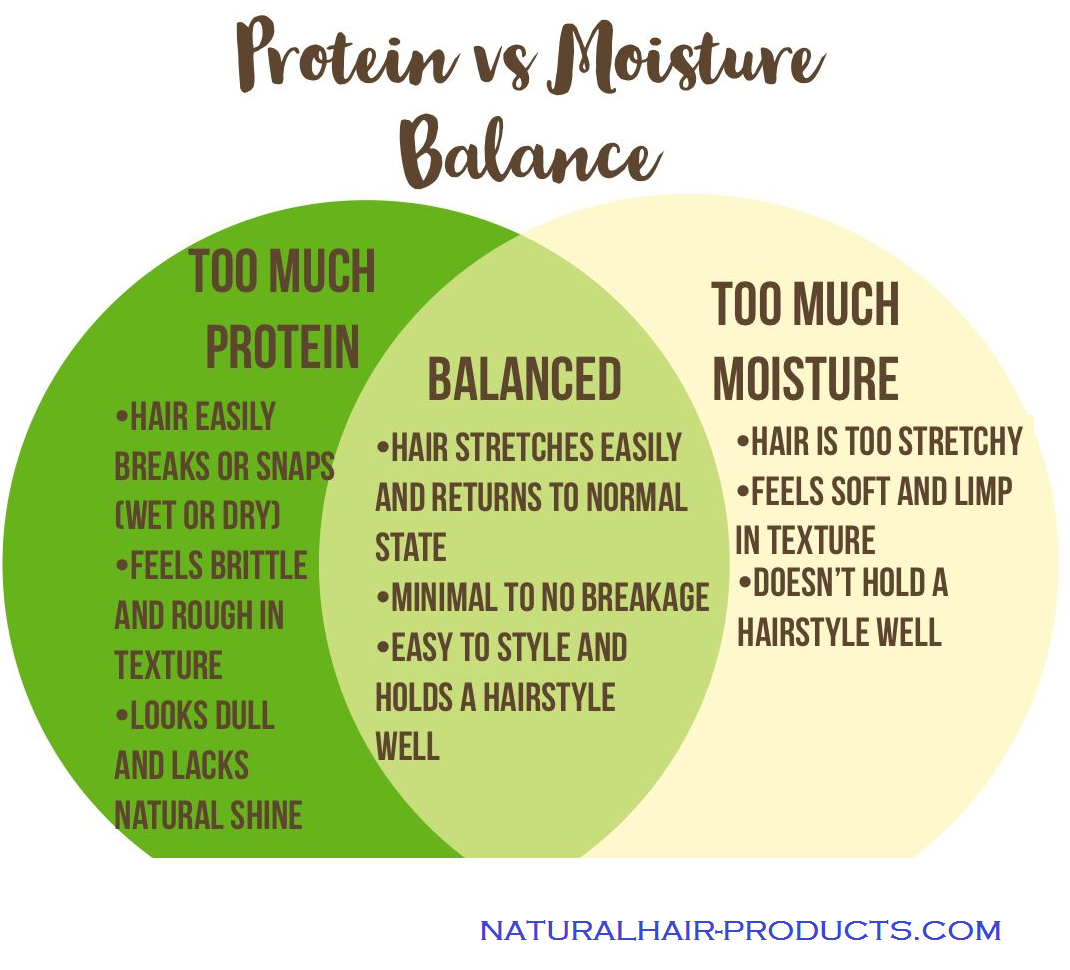 Protein vs Moisture Balance

TOO MUCH PROTEIN

•HAIR EASILY BREAKS OR SNAPS (WET OR DRY)
•FEELS BRITTLE AND ROUGH IN TEXTURE
•LOOKS DULL AND LACKS NATURAL SHINE

BALANCED

•HAIR STRETCHES EASILY AND RETURNS TO NORMAL STATE
•MINIMAL TO NO BREAKAGE
•EASY TO STYLE AND HOLDS A HAIRSTYLE WELL

TOO MUCH MOISTURE

•HAIR IS TOO STRETCHY
•FEELS SOFT AND LIMP IN TEXTURE
•DOESN'T HOLD A HAIRSTYLE WELL

NATURALHAIR-PRODUCTS.COM